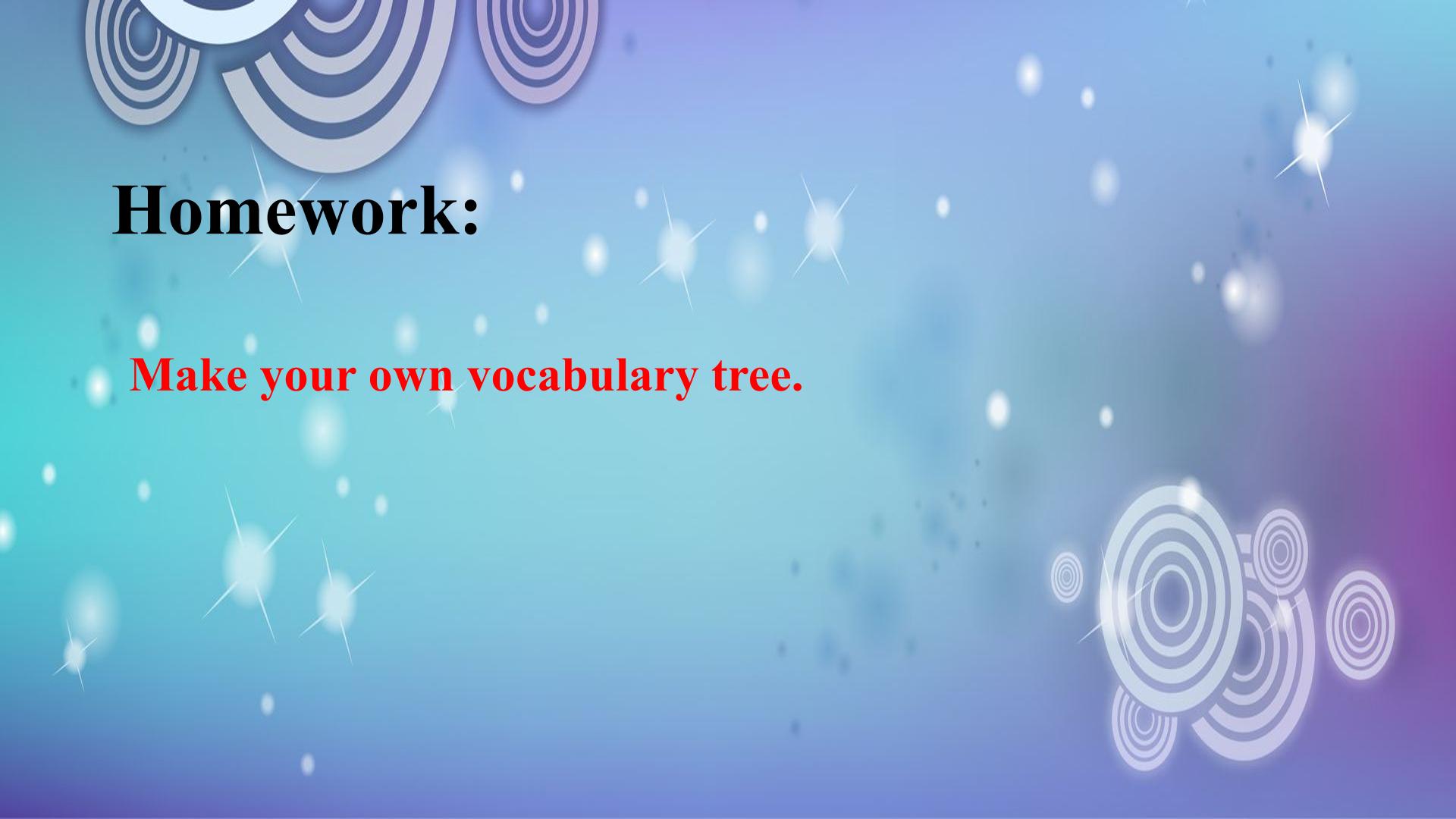 Homework:

Make your own vocabulary tree.